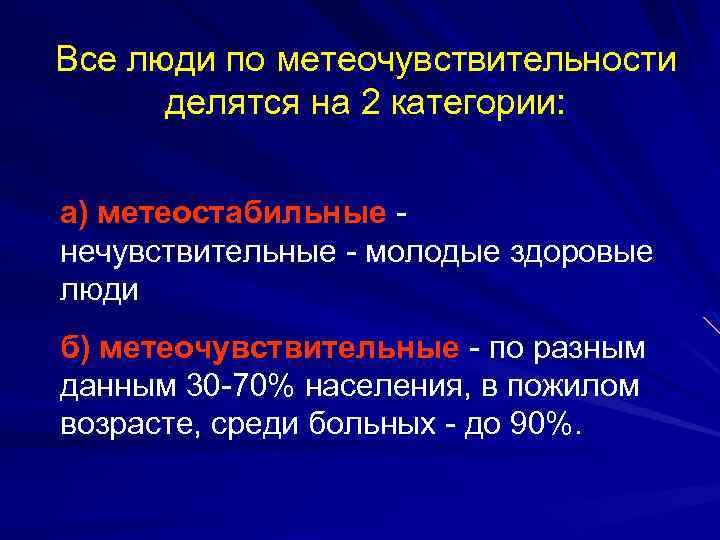 Все люди по метеочувствительности делятся на 2 категории:

а) метеостабильные - нечувствительные - молодые здоровые люди

б) метеочувствительные - по разным данным 30-70% населения, в пожилом возрасте, среди больных - до 90%.